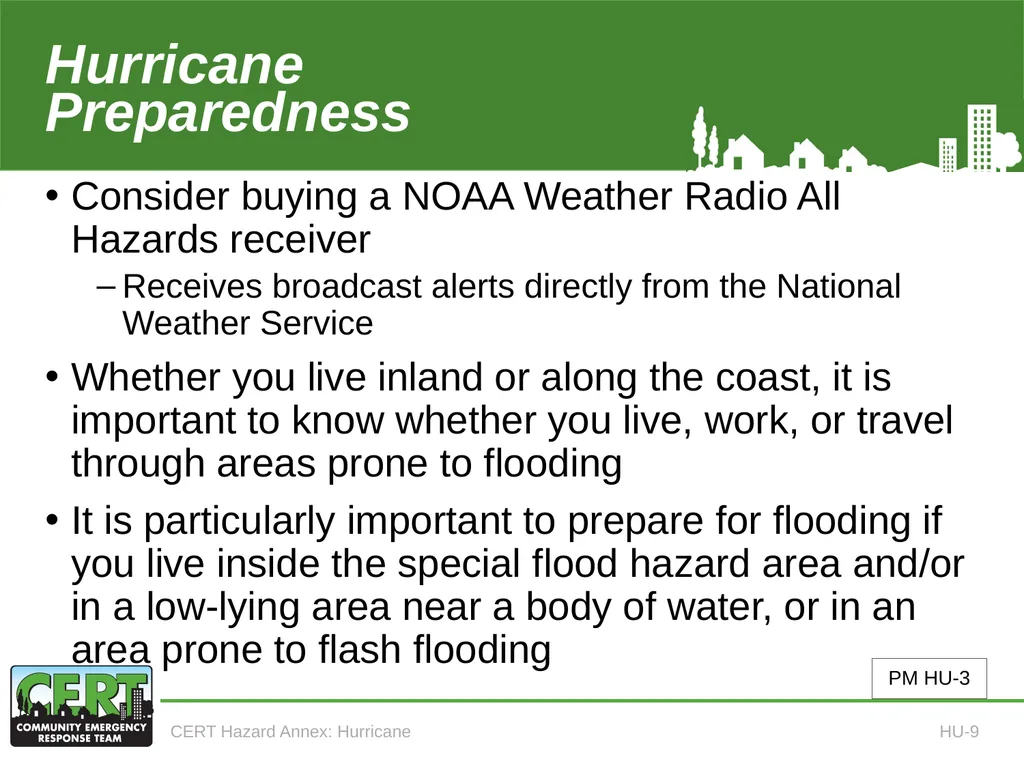 Hurricane Preparedness

• Consider buying a NOAA Weather Radio All Hazards receiver
  – Receives broadcast alerts directly from the National Weather Service

• Whether you live inland or along the coast, it is important to know whether you live, work, or travel through areas prone to flooding

• It is particularly important to prepare for flooding if you live inside the special flood hazard area and/or in a low-lying area near a body of water, or in an area prone to flash flooding

PM HU-3

CERT
COMMUNITY EMERGENCY RESPONSE TEAM

CERT Hazard Annex: Hurricane

HU-9